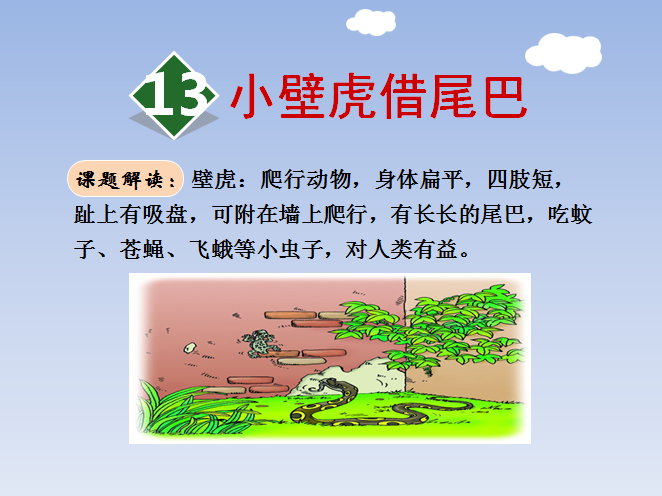 13 小壁虎借尾巴

课题解读：壁虎：爬行动物，身体扁平，四肢短，趾上有吸盘，可附在墙上爬行，有长长的尾巴，吃蚊子、苍蝇、飞蛾等小虫子，对人类有益。